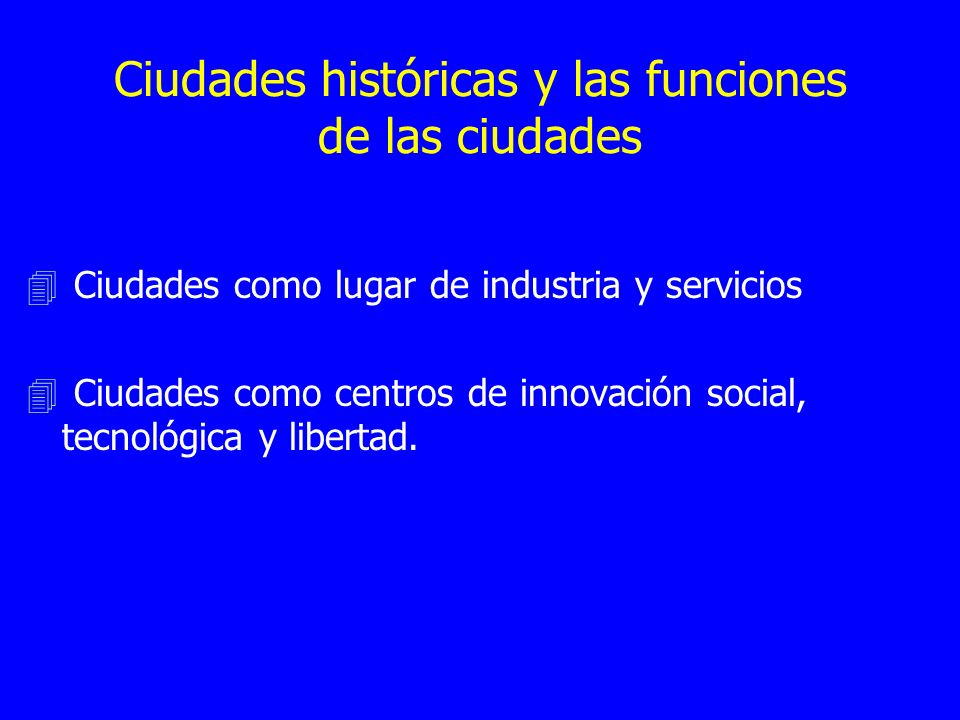 Ciudades históricas y las funciones de las ciudades

Ciudades como lugar de industria y servicios

Ciudades como centros de innovación social, tecnológica y libertad.